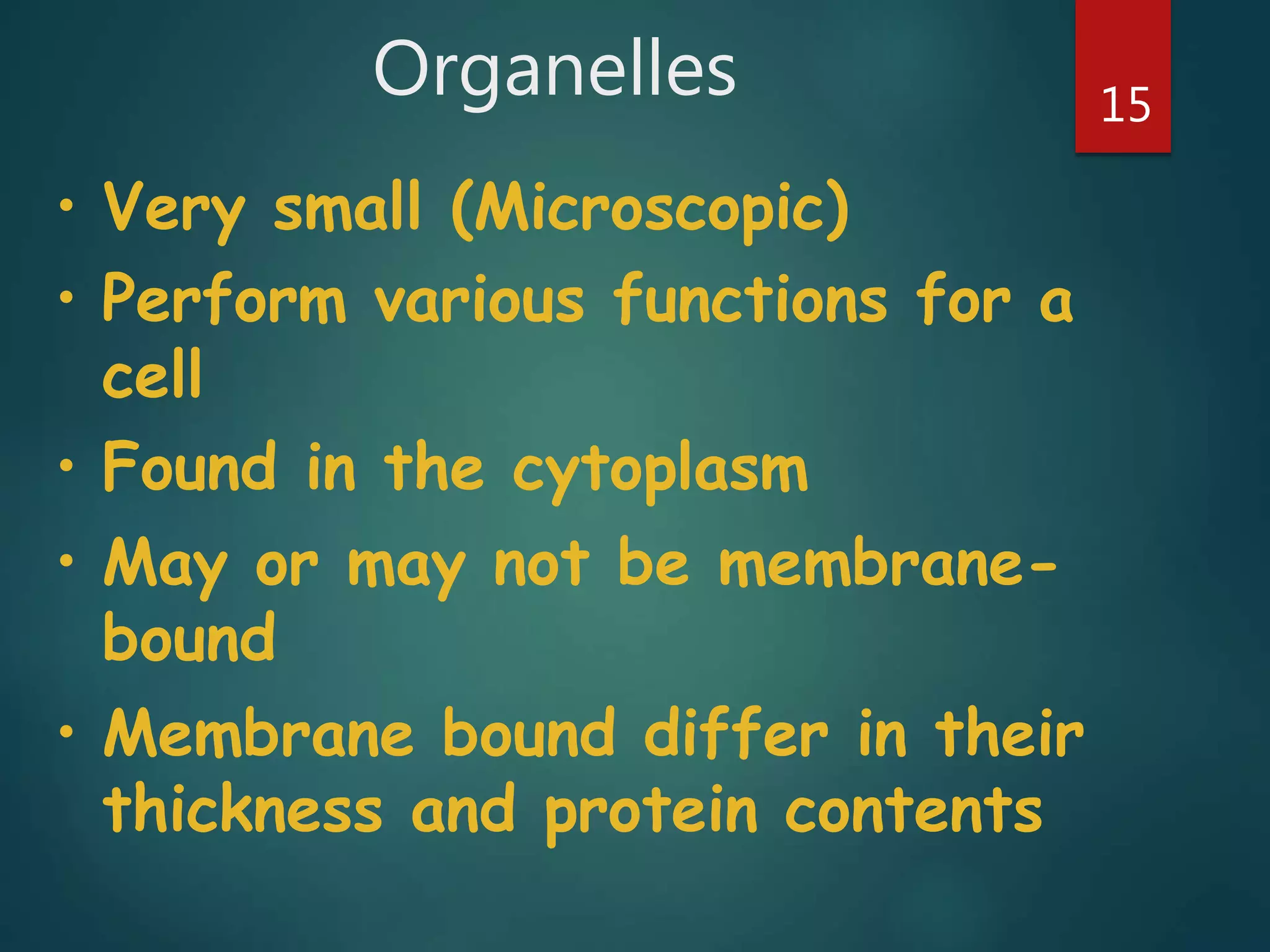 Organelles

15

• Very small (Microscopic)
• Perform various functions for a cell
• Found in the cytoplasm
• May or may not be membrane-bound
• Membrane bound differ in their thickness and protein contents